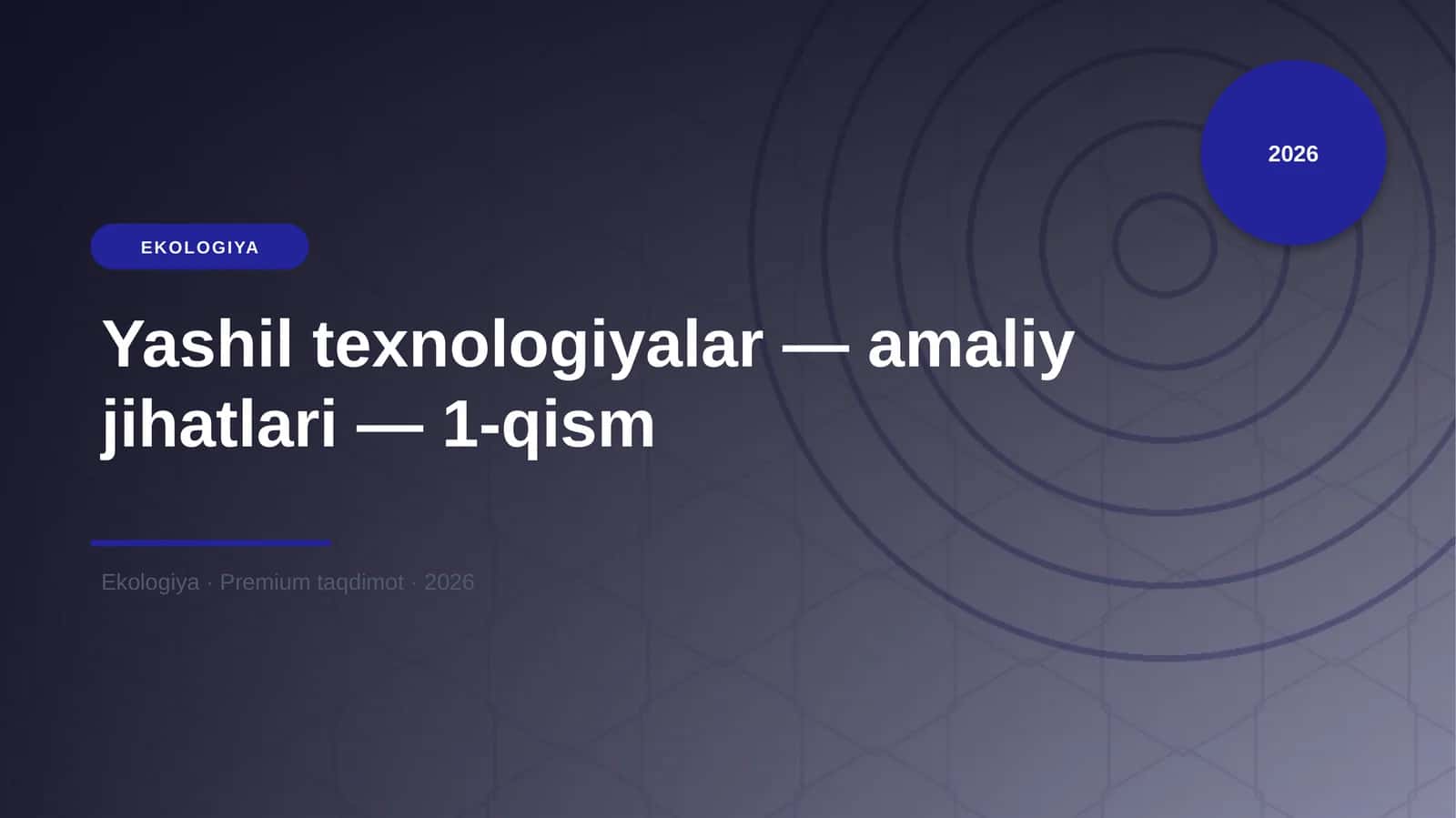 2026

EKOLOGIYA

Yashil texnologiyalar — amaliy jihatlari — 1-qism

Ekologiya · Premium taqdimot · 2026